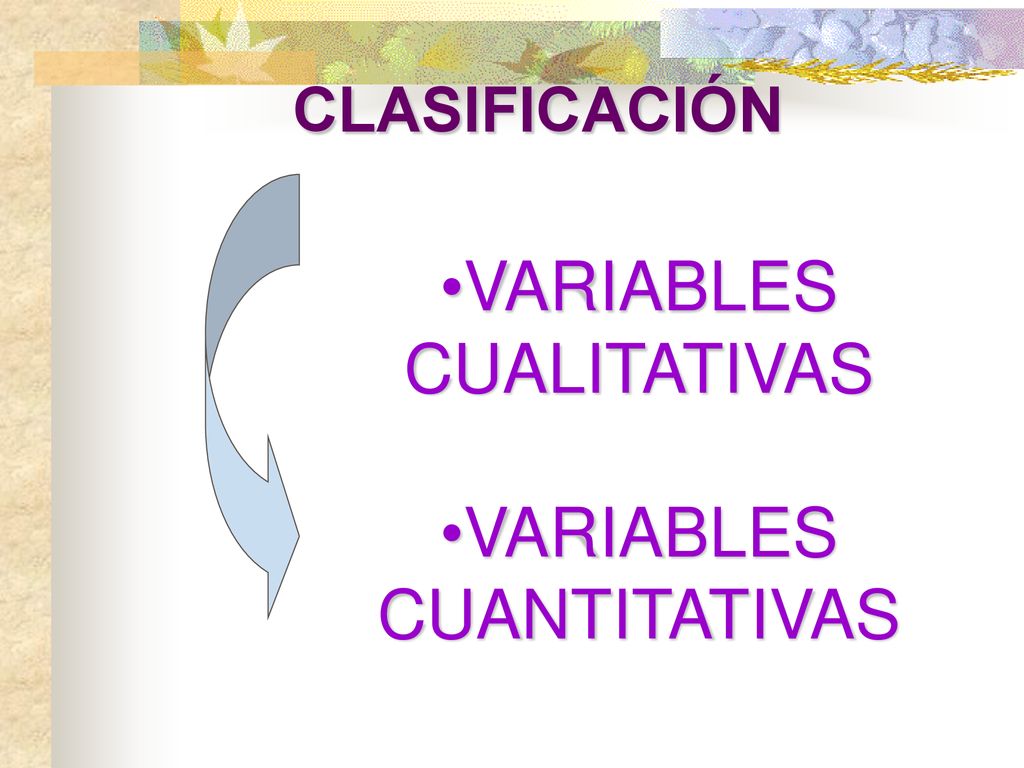 CLASIFICACIÓN

•VARIABLES CUALITATIVAS

•VARIABLES CUANTITATIVAS